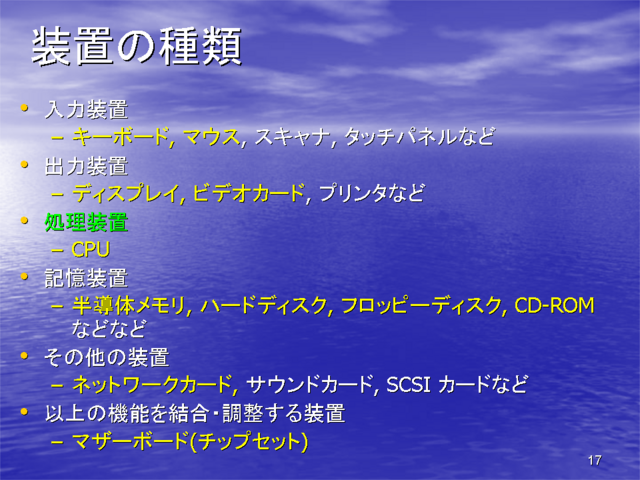 装置の種類

• 入力装置
 – キーボード, マウス, スキャナ, タッチパネルなど
• 出力装置
 – ディスプレイ, ビデオカード, プリンタなど
• 処理装置
 – CPU
• 記憶装置
 – 半導体メモリ, ハードディスク, フロッピーディスク, CD-ROM などなど
• その他の装置
 – ネットワークカード, サウンドカード, SCSI カードなど
• 以上の機能を結合・調整する装置
 – マザーボード(チップセット)

17